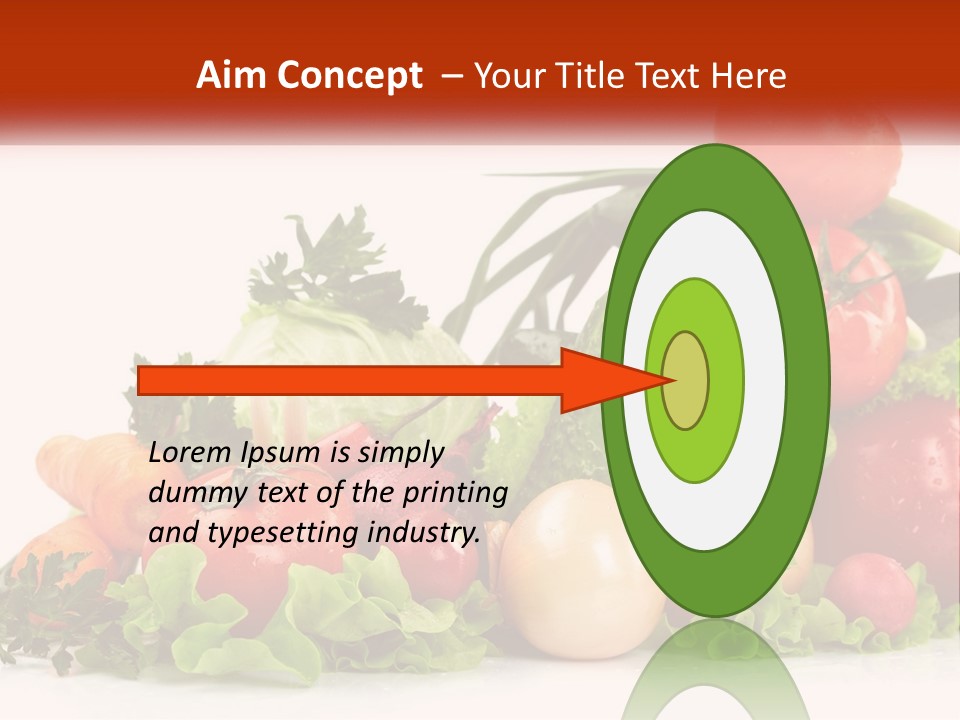 Aim Concept – Your Title Text Here

Lorem Ipsum is simply dummy text of the printing and typesetting industry.